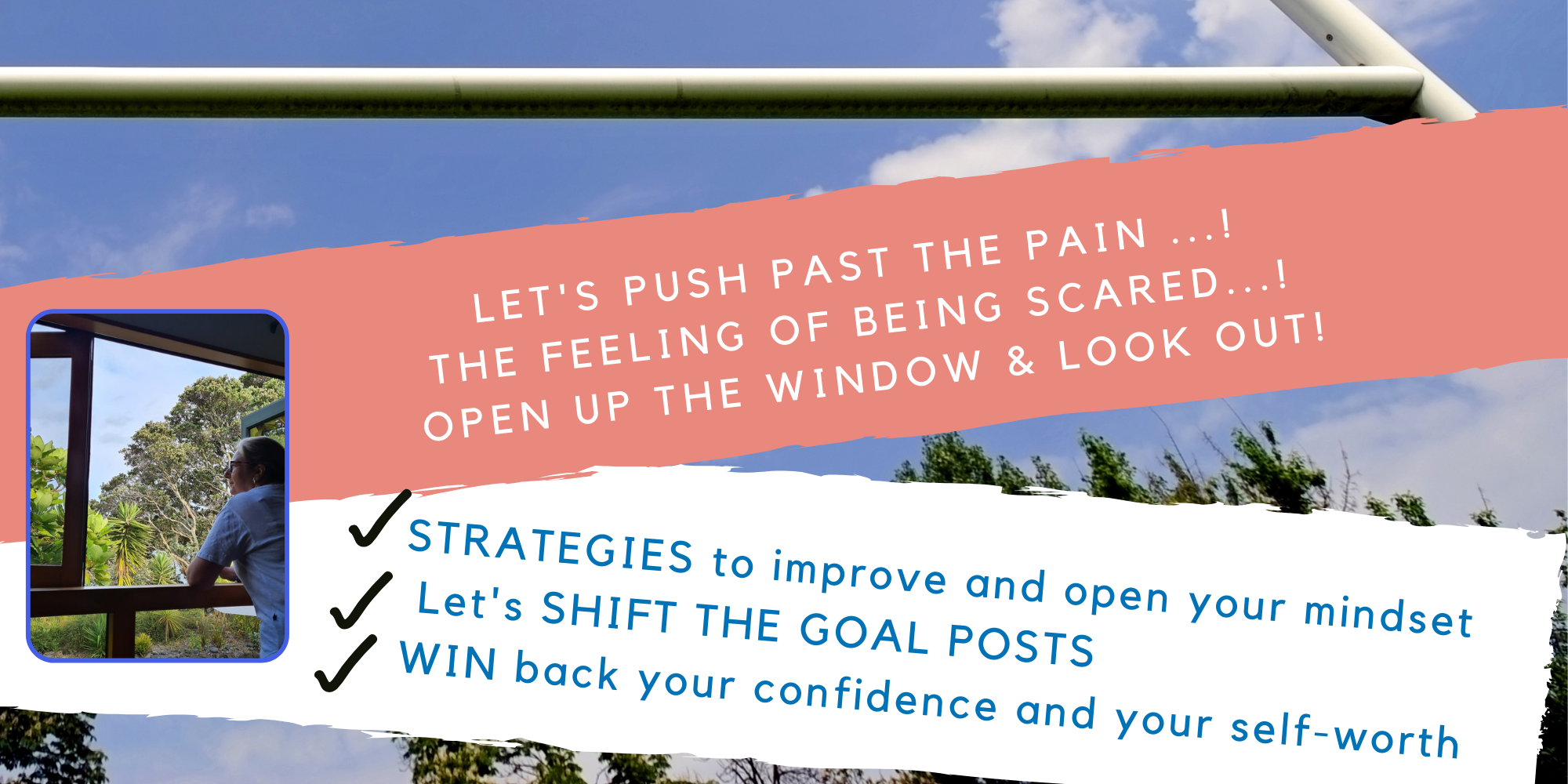 LET'S PUSH PAST THE PAIN ...!
THE FEELING OF BEING SCARED...!
OPEN UP THE WINDOW & LOOK OUT!

✓ STRATEGIES to improve and open your mindset
✓ Let's SHIFT THE GOAL POSTS
✓ WIN back your confidence and your self-worth